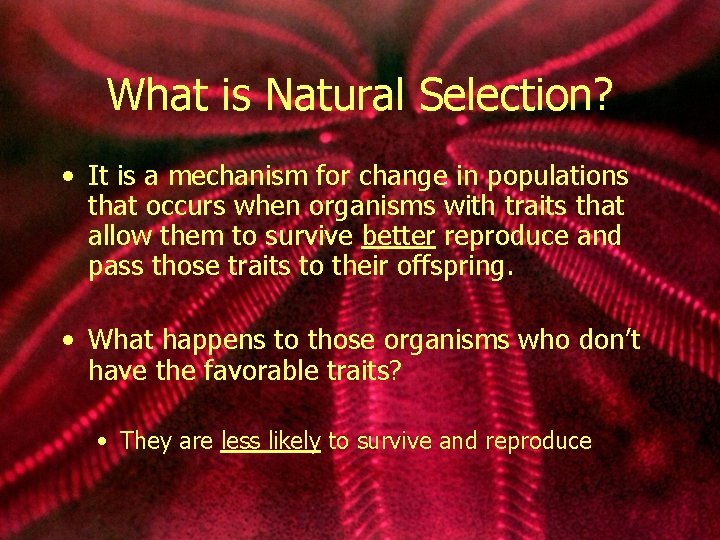 What is Natural Selection?

• It is a mechanism for change in populations that occurs when organisms with traits that allow them to survive better reproduce and pass those traits to their offspring.

• What happens to those organisms who don't have the favorable traits?

• They are less likely to survive and reproduce